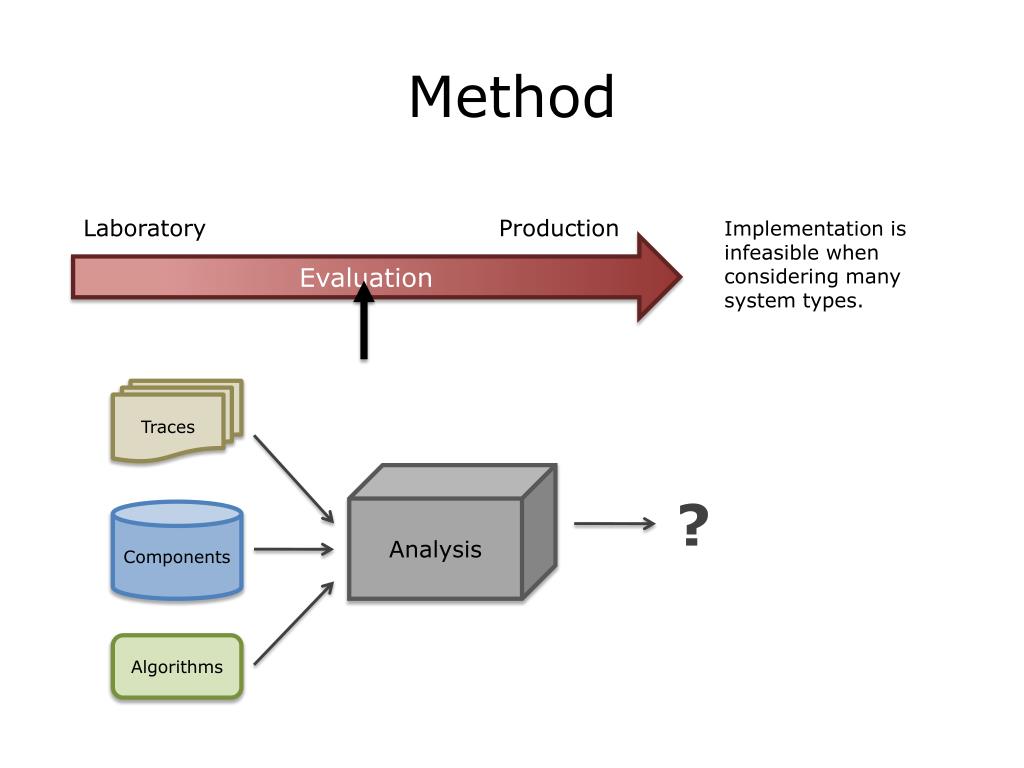 Method

Laboratory

Production

Evaluation

Implementation is infeasible when considering many system types.

Traces

Components

Algorithms

Analysis

?